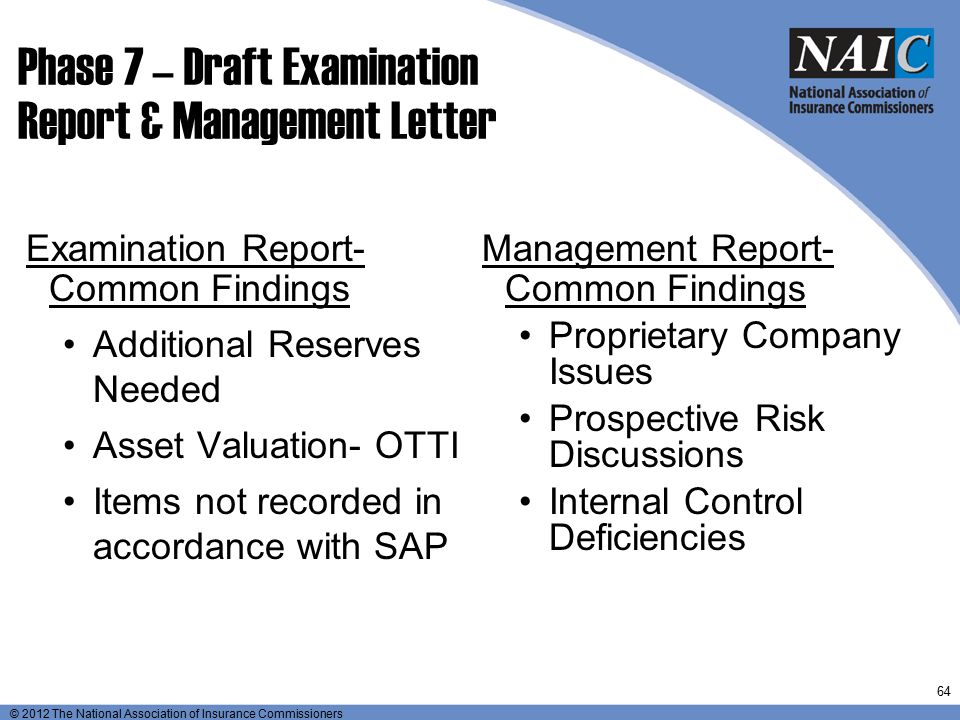 Phase 7 – Draft Examination Report & Management Letter

NAIC
National Association of Insurance Commissioners

Examination Report- Common Findings
• Additional Reserves Needed
• Asset Valuation- OTTI
• Items not recorded in accordance with SAP

Management Report- Common Findings
• Proprietary Company Issues
• Prospective Risk Discussions
• Internal Control Deficiencies

64

© 2012 The National Association of Insurance Commissioners